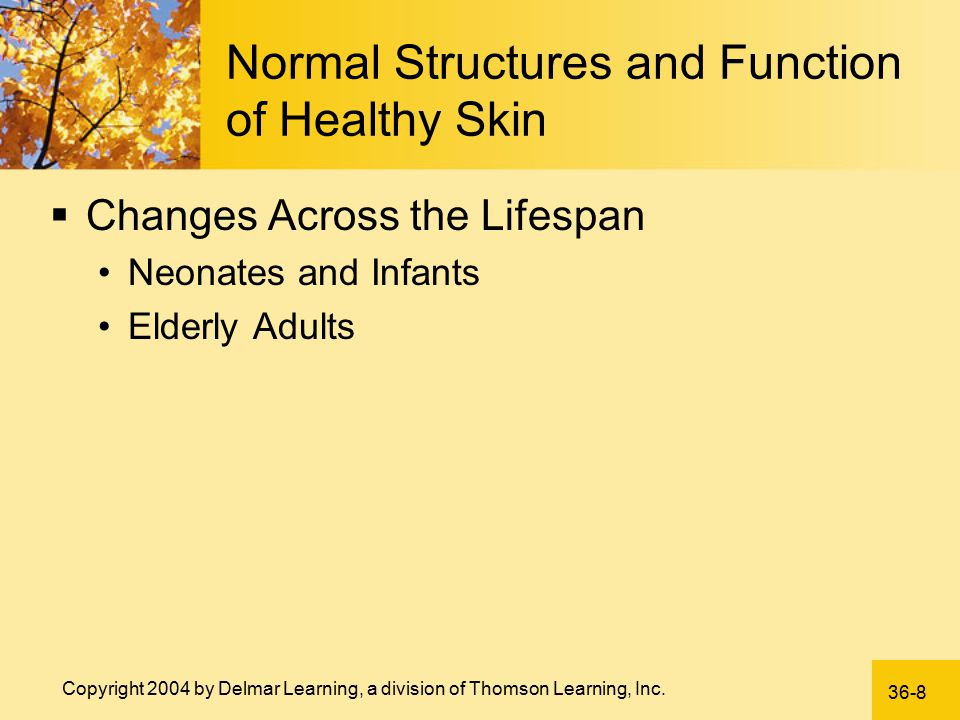 Normal Structures and Function of Healthy Skin

▪ Changes Across the Lifespan
• Neonates and Infants
• Elderly Adults

Copyright 2004 by Delmar Learning, a division of Thomson Learning, Inc.

36-8